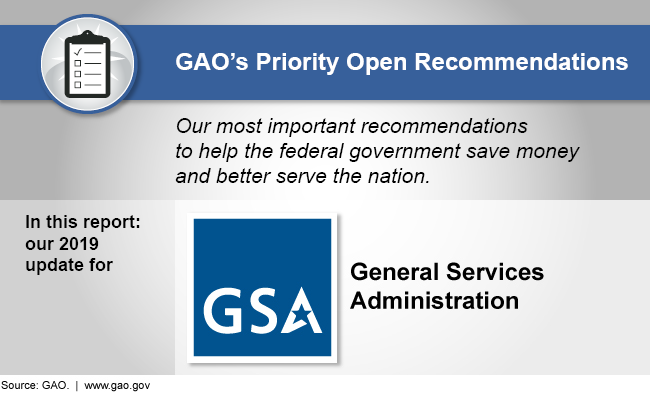 GAO's Priority Open Recommendations

Our most important recommendations to help the federal government save money and better serve the nation.

In this report: our 2019 update for

GSA

General Services Administration

Source: GAO. | www.gao.gov